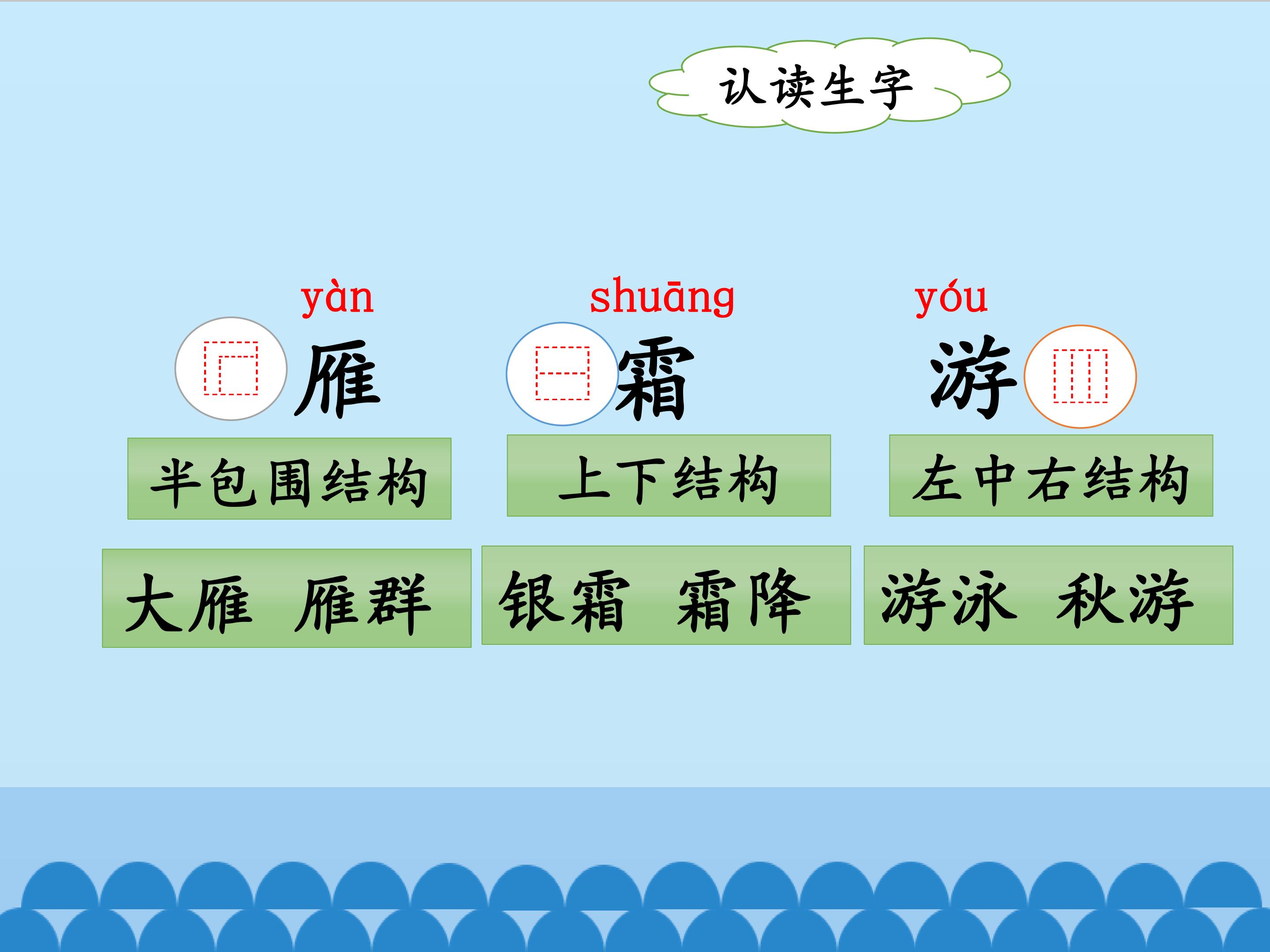 认读生字

yàn
雁
半包围结构
大雁 雁群

shuāng
霜
上下结构
银霜 霜降

yóu
游
左中右结构
游泳 秋游